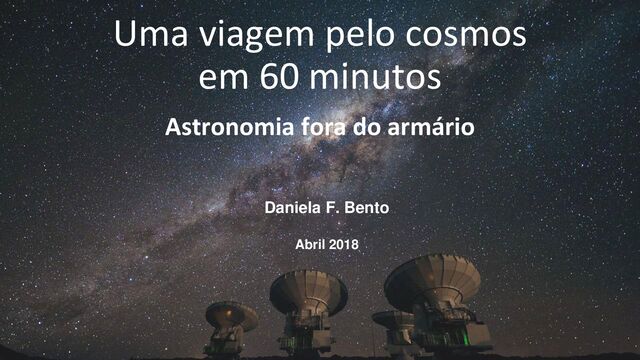 Uma viagem pelo cosmos em 60 minutos

Astronomia fora do armário

Daniela F. Bento

Abril 2018